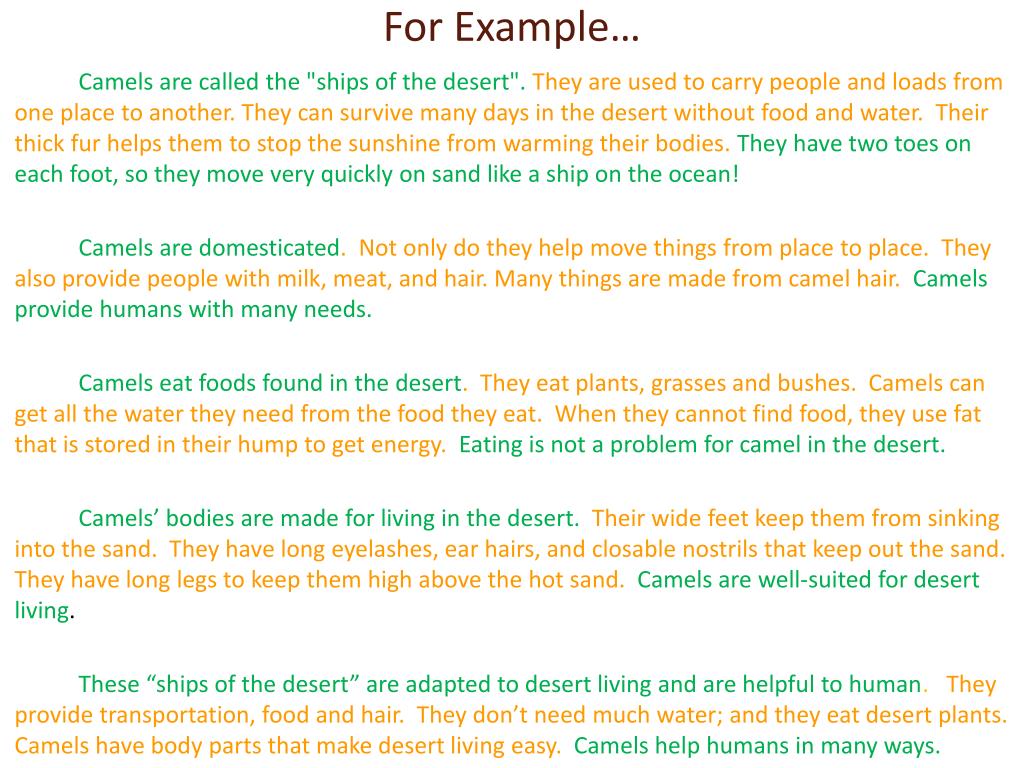 For Example…

Camels are called the "ships of the desert". They are used to carry people and loads from one place to another. They can survive many days in the desert without food and water. Their thick fur helps them to stop the sunshine from warming their bodies. They have two toes on each foot, so they move very quickly on sand like a ship on the ocean!

Camels are domesticated. Not only do they help move things from place to place. They also provide people with milk, meat, and hair. Many things are made from camel hair. Camels provide humans with many needs.

Camels eat foods found in the desert. They eat plants, grasses and bushes. Camels can get all the water they need from the food they eat. When they cannot find food, they use fat that is stored in their hump to get energy. Eating is not a problem for camel in the desert.

Camels’ bodies are made for living in the desert. Their wide feet keep them from sinking into the sand. They have long eyelashes, ear hairs, and closable nostrils that keep out the sand. They have long legs to keep them high above the hot sand. Camels are well-suited for desert living.

These “ships of the desert” are adapted to desert living and are helpful to human. They provide transportation, food and hair. They don’t need much water; and they eat desert plants. Camels have body parts that make desert living easy. Camels help humans in many ways.